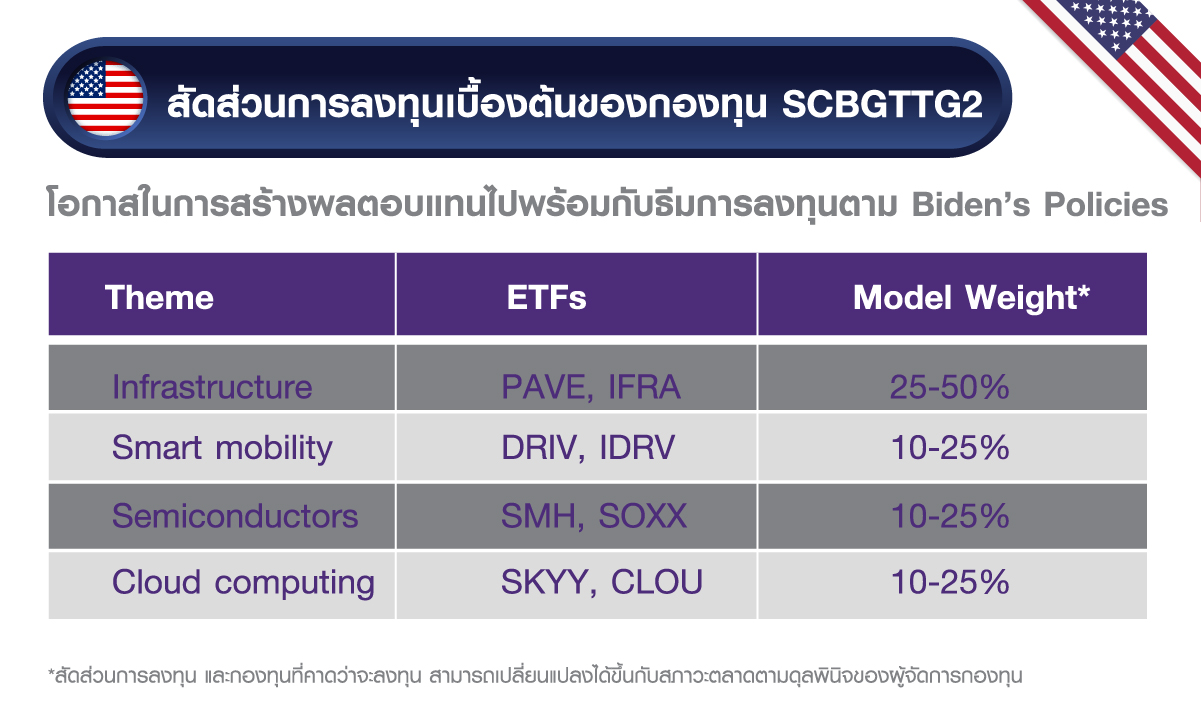 สัดส่วนการลงทุนเบื้องต้นของกองทุน SCBGTTG2

โอกาสในการสร้างผลตอบแทนไปพร้อมกับธีมการลงทุนตาม Biden's Policies

| Theme | ETFs | Model Weight* |
|---|---|---|
| Infrastructure | PAVE, IFRA | 25-50% |
| Smart mobility | DRIV, IDRV | 10-25% |
| Semiconductors | SMH, SOXX | 10-25% |
| Cloud computing | SKYY, CLOU | 10-25% |

*สัดส่วนการลงทุน และกองทุนที่คาดว่าจะลงทุน สามารถเปลี่ยนแปลงได้ขึ้นกับสภาวะตลาดตามดุลพินิจของผู้จัดการกองทุน